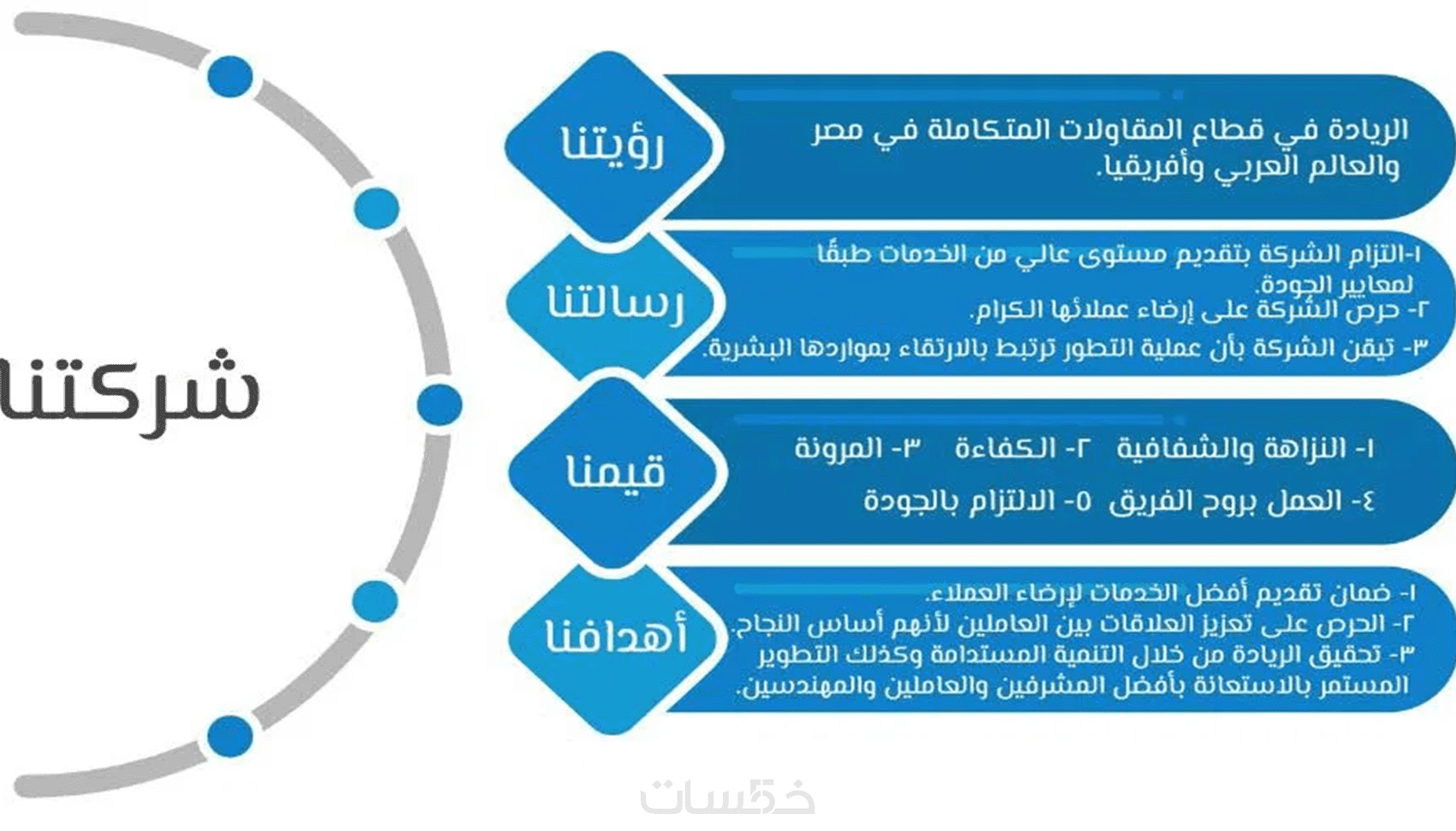 شركتنا

رؤيتنا
الريادة في قطاع المقاولات المتكاملة في مصر والعالم العربي وأفريقيا.

رسالتنا
١-التزام الشركة بتقديم مستوى عالي من الخدمات طبقًا لمعايير الجودة.
٢- حرص الشركة على إرضاء عملائها الكرام.
٣- تيقن الشركة بأن عملية التطور ترتبط بالارتقاء بمواردها البشرية.

قيمنا
١- النزاهة والشفافية ٢- الكفاءة ٣- المرونة
٤- العمل بروح الفريق ٥- الالتزام بالجودة

أهدافنا
١- ضمان تقديم أفضل الخدمات لإرضاء العملاء.
٢- الحرص على تعزيز العلاقات بين العاملين لأنهم أساس النجاح.
٣- تحقيق الريادة من خلال التنمية المستدامة وكذلك التطوير المستمر بالاستعانة بأفضل المشرفين والعاملين والمهندسين.

خمسات